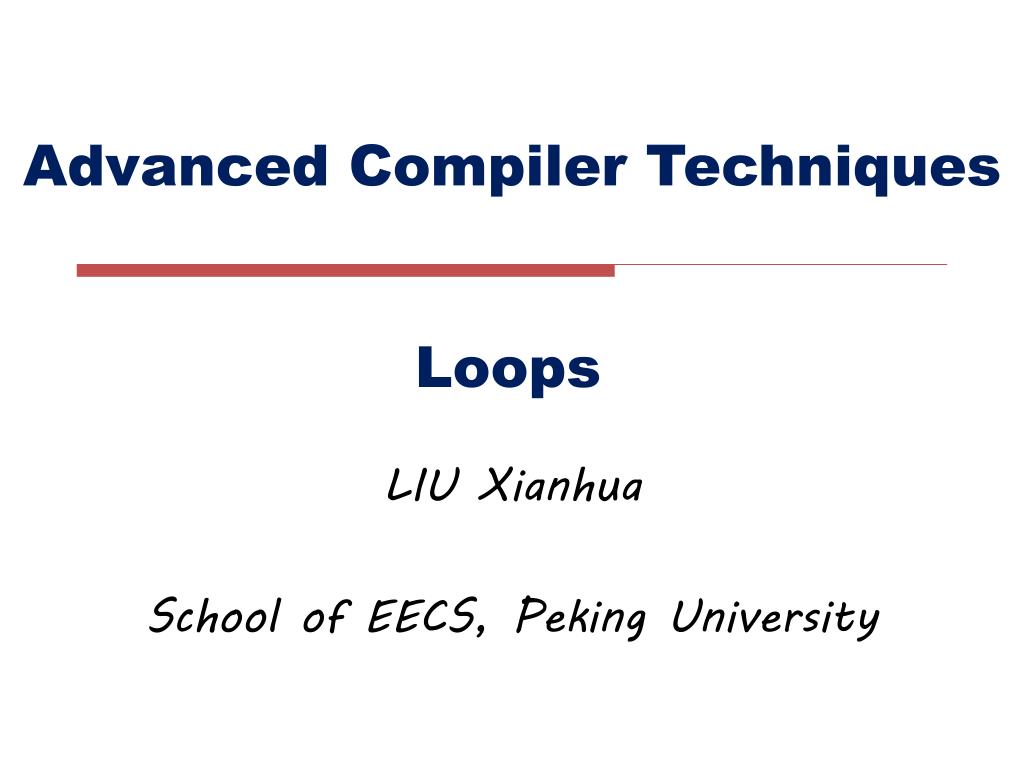 Advanced Compiler Techniques

Loops

LIU Xianhua

School of EECS, Peking University